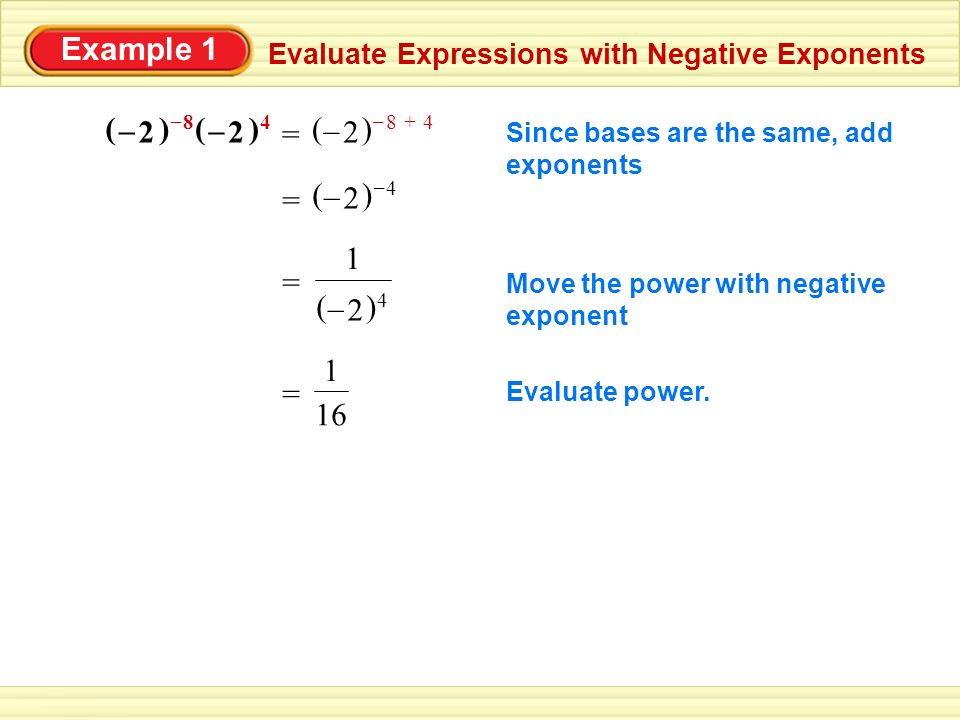 Example 1

Evaluate Expressions with Negative Exponents

$(-2)^{-8}(-2)^{4} = (-2)^{-8+4}$

Since bases are the same, add exponents

$= (-2)^{-4}$

$= \frac{1}{(-2)^{4}}$

Move the power with negative exponent

$= \frac{1}{16}$

Evaluate power.